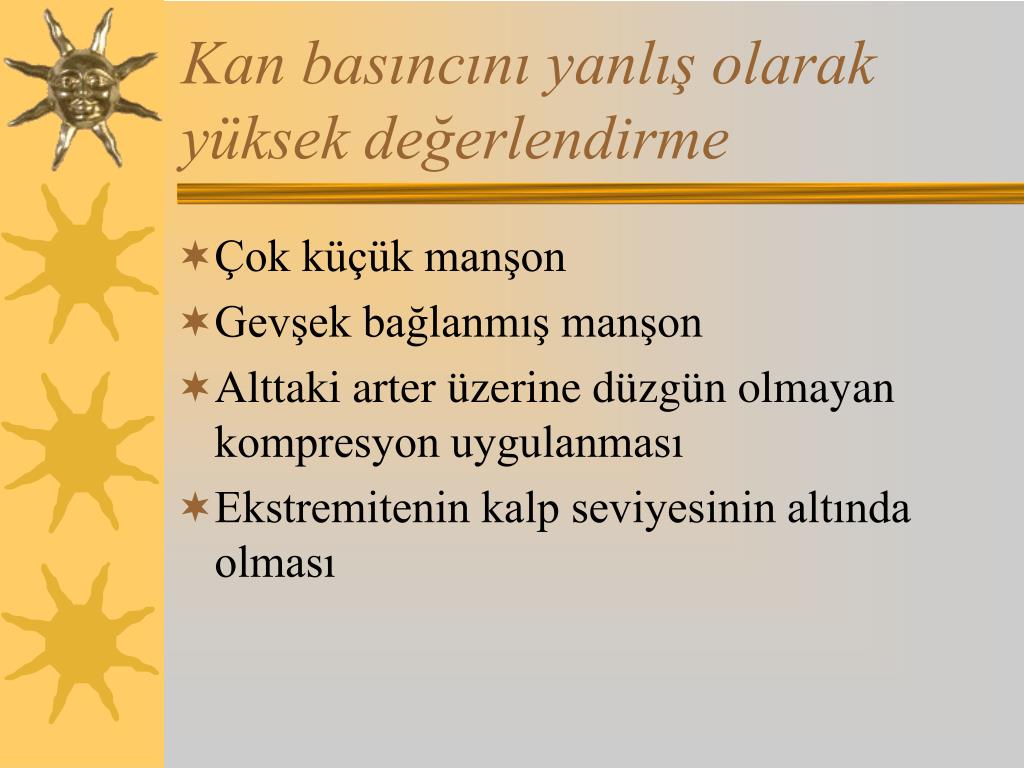 Kan basıncını yanlış olarak yüksek değerlendirme

Çok küçük manşon
Gevşek bağlanmış manşon
Alttaki arter üzerine düzgün olmayan kompresyon uygulanması
Ekstremitenin kalp seviyesinin altında olması